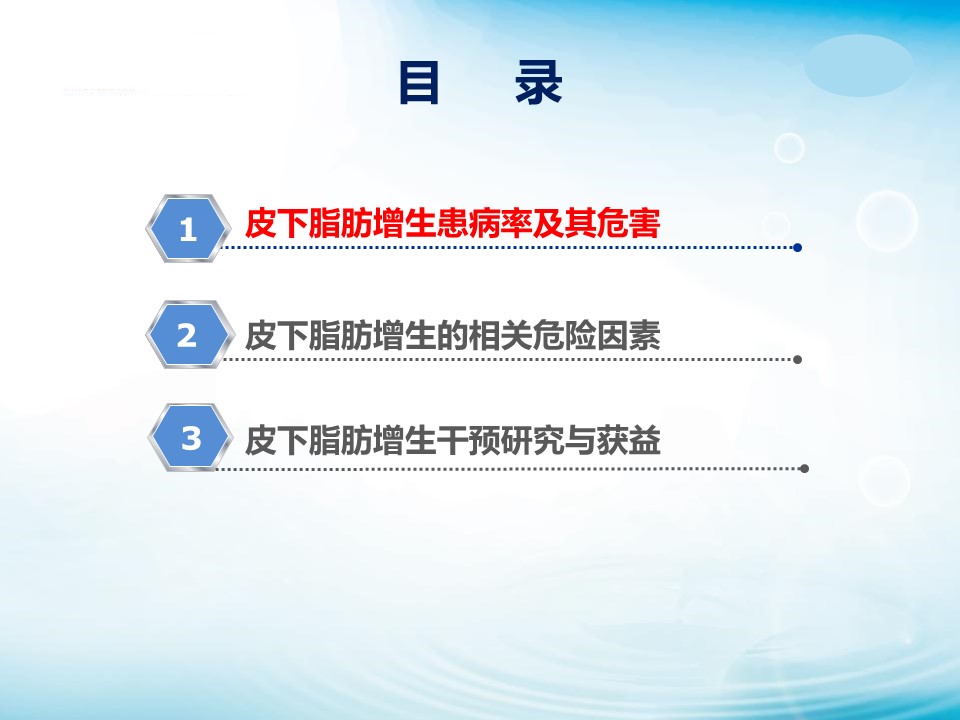 目 录

1 皮下脂肪增生患病率及其危害

2 皮下脂肪增生的相关危险因素

3 皮下脂肪增生干预研究与获益